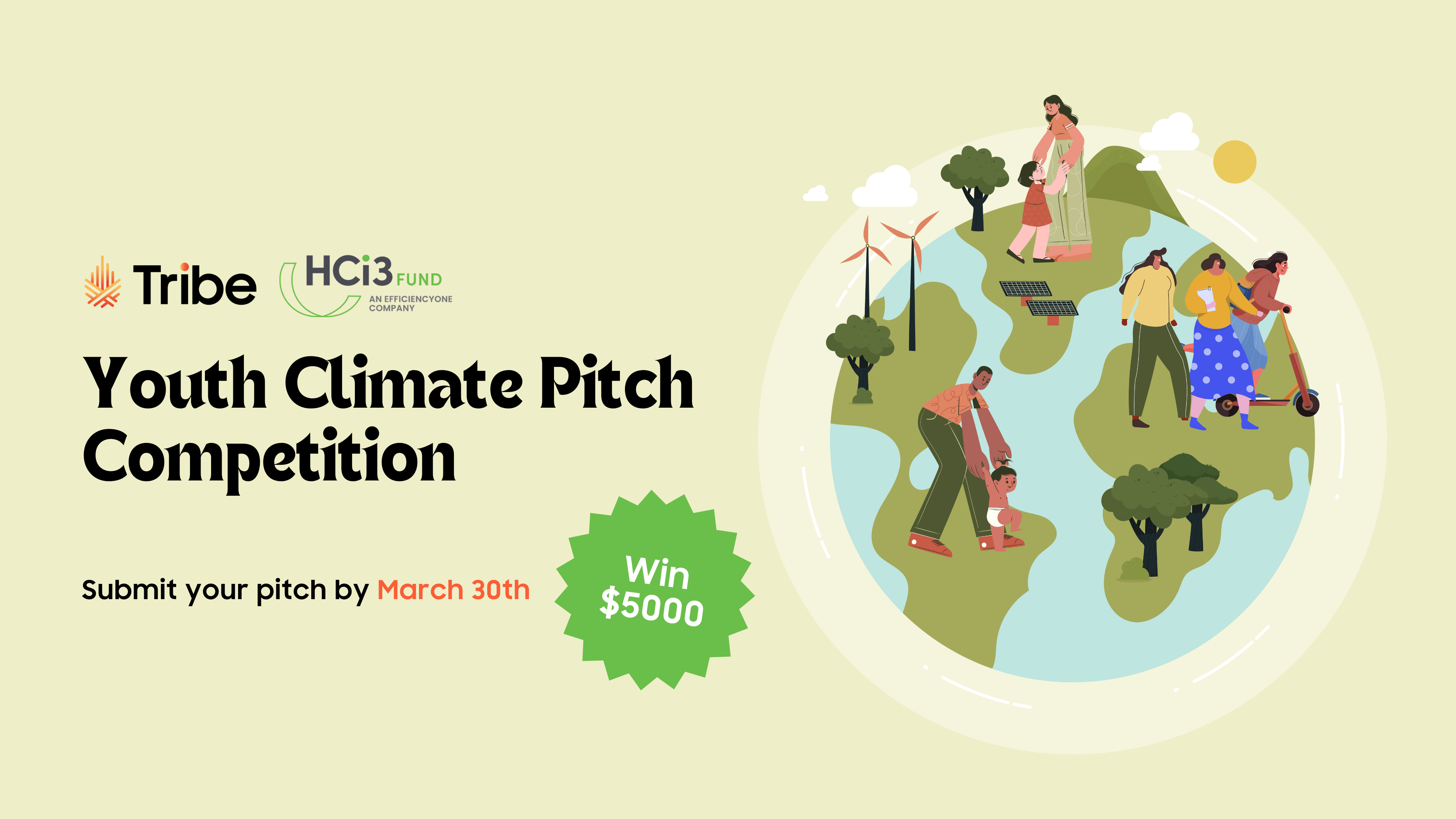 Tribe HCi3 FUND AN EFFICIENCYONE COMPANY

Youth Climate Pitch Competition

Submit your pitch by March 30th

Win $5000